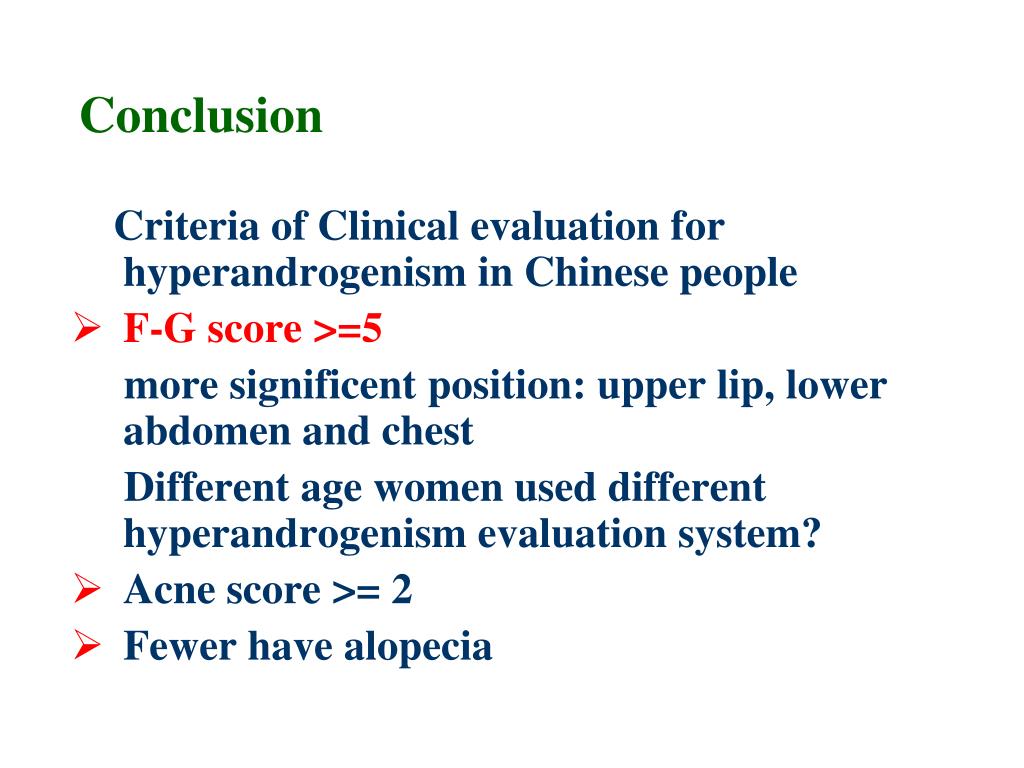 Conclusion

Criteria of Clinical evaluation for hyperandrogenism in Chinese people

➢ F-G score >=5

more significent position: upper lip, lower abdomen and chest

Different age women used different hyperandrogenism evaluation system?

➢ Acne score >= 2

➢ Fewer have alopecia